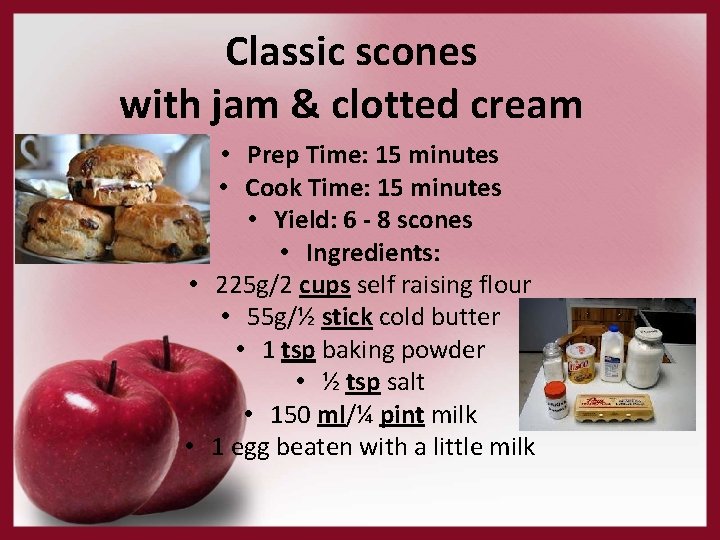 Classic scones
with jam & clotted cream

• Prep Time: 15 minutes
• Cook Time: 15 minutes
• Yield: 6 - 8 scones
• Ingredients:
• 225g/2 cups self raising flour
• 55g/½ stick cold butter
• 1 tsp baking powder
• ½ tsp salt
• 150 ml/¼ pint milk
• 1 egg beaten with a little milk